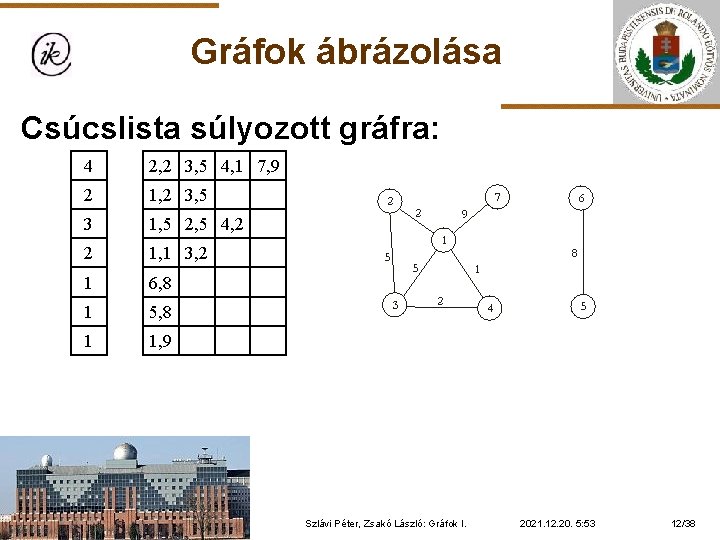 ik

Gráfok ábrázolása

UNIVERSITAS BUDAPESTINENSIS DE ROLANDO EÖTVÖS NOMINATA

Csúcslista súlyozott gráfra:

| 4 |
|---|
| 2 |
| 3 |
| 2 |
| 1 |
| 1 |
| 1 |

| 2,2 | 3,5 | 4,1 | 7,9 |
|---|---|---|---|
| 1,2 | 3,5 | | |
| 1,5 | 2,5 | 4,2 | |
| 1,1 | 3,2 | | |
| 6,8 | | | |
| 5,8 | | | |
| 1,9 | | | |

2 7 6 2 9 1 5 5 1 8 3 2 4 5

Szlávi Péter, Zsakó László: Gráfok I. 2021.12.20. 5:53 12/38